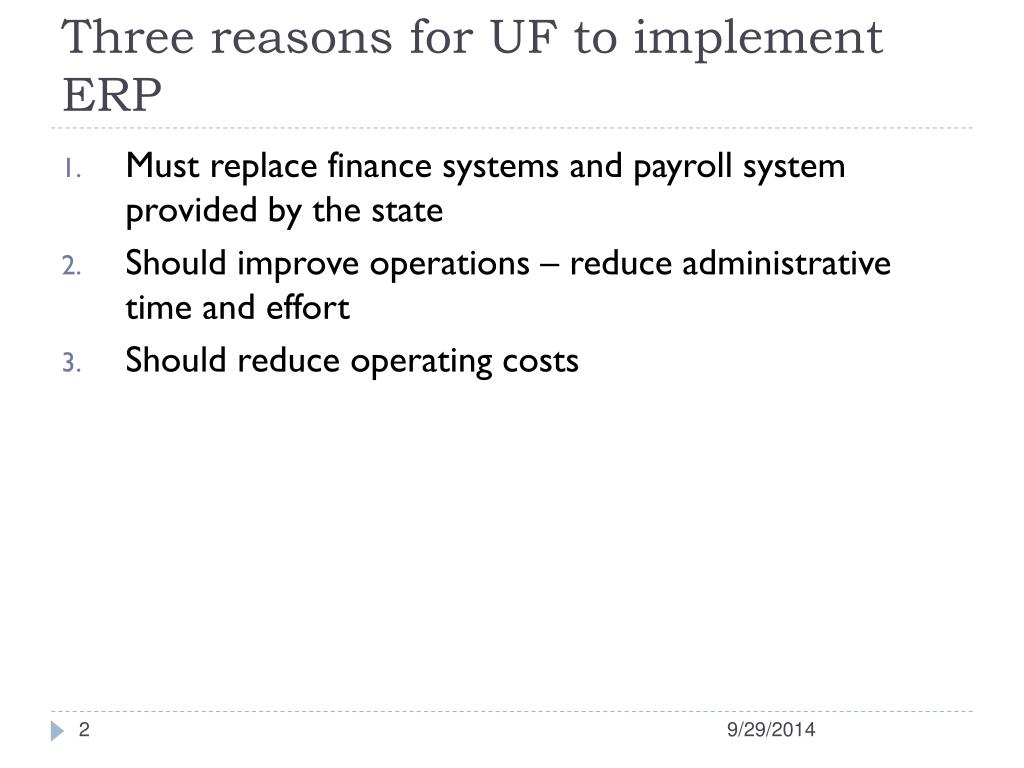 Three reasons for UF to implement ERP

1. Must replace finance systems and payroll system provided by the state
2. Should improve operations – reduce administrative time and effort
3. Should reduce operating costs

2

9/29/2014